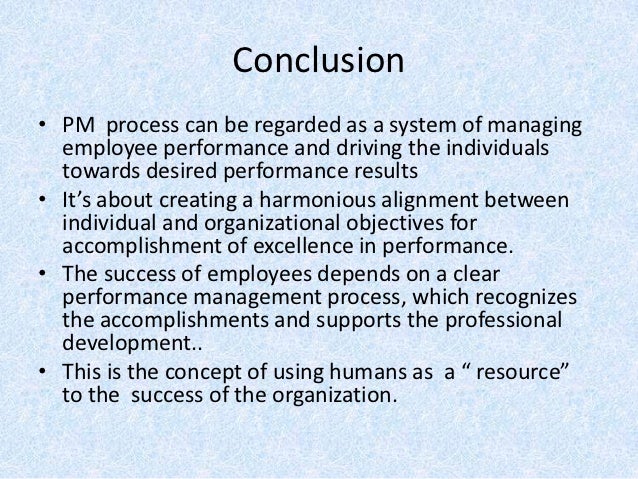 Conclusion

• PM process can be regarded as a system of managing employee performance and driving the individuals towards desired performance results
• It’s about creating a harmonious alignment between individual and organizational objectives for accomplishment of excellence in performance.
• The success of employees depends on a clear performance management process, which recognizes the accomplishments and supports the professional development..
• This is the concept of using humans as a “ resource” to the success of the organization.